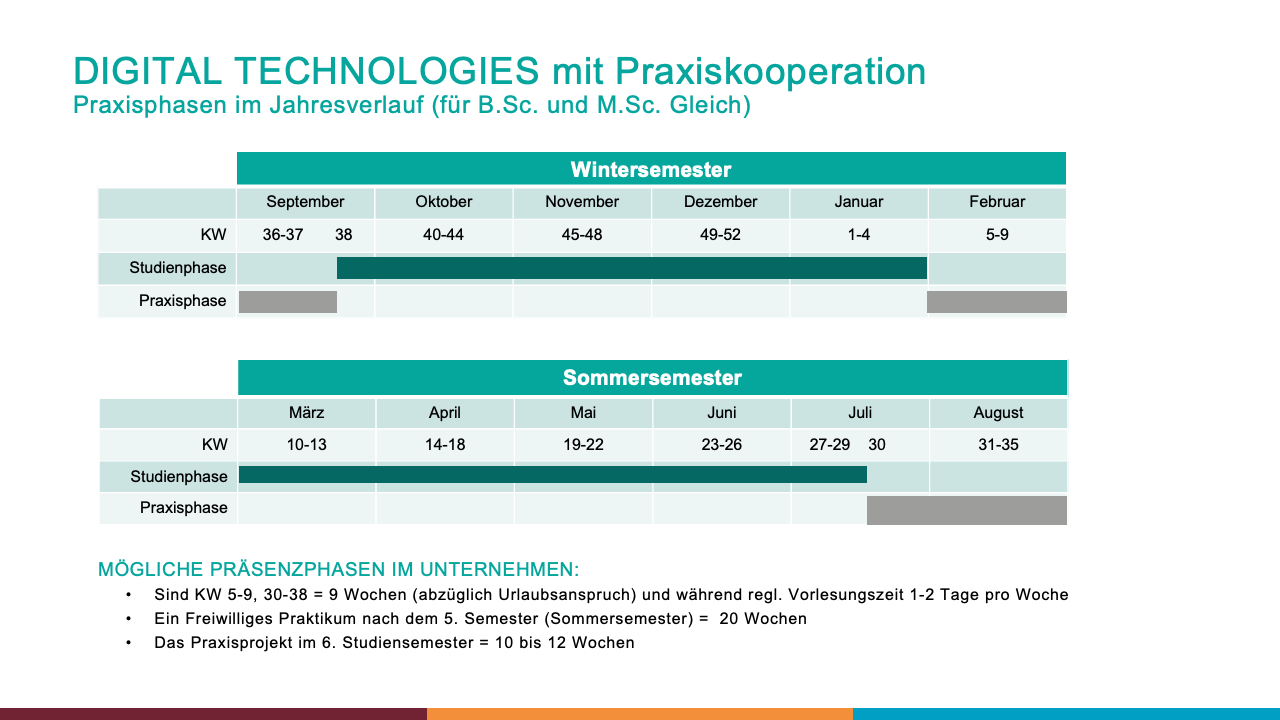 DIGITAL TECHNOLOGIES mit Praxiskooperation
Praxisphasen im Jahresverlauf (für B.Sc. und M.Sc. Gleich)

| | Wintersemester | | | | | |
|---|---|---|---|---|---|---|
| | September | Oktober | November | Dezember | Januar | Februar |
| KW | 36-37 38 | 40-44 | 45-48 | 49-52 | 1-4 | 5-9 |
| Studienphase | | | | | | |
| Praxisphase | | | | | | |

| | Sommersemester | | | | | |
|---|---|---|---|---|---|---|
| | März | April | Mai | Juni | Juli | August |
| KW | 10-13 | 14-18 | 19-22 | 23-26 | 27-29 30 | 31-35 |
| Studienphase | | | | | | |
| Praxisphase | | | | | | |

MÖGLICHE PRÄSENZPHASEN IM UNTERNEHMEN:
• Sind KW 5-9, 30-38 = 9 Wochen (abzüglich Urlaubsanspruch) und während regl. Vorlesungszeit 1-2 Tage pro Woche
• Ein Freiwilliges Praktikum nach dem 5. Semester (Sommersemester) = 20 Wochen
• Das Praxisprojekt im 6. Studiensemester = 10 bis 12 Wochen